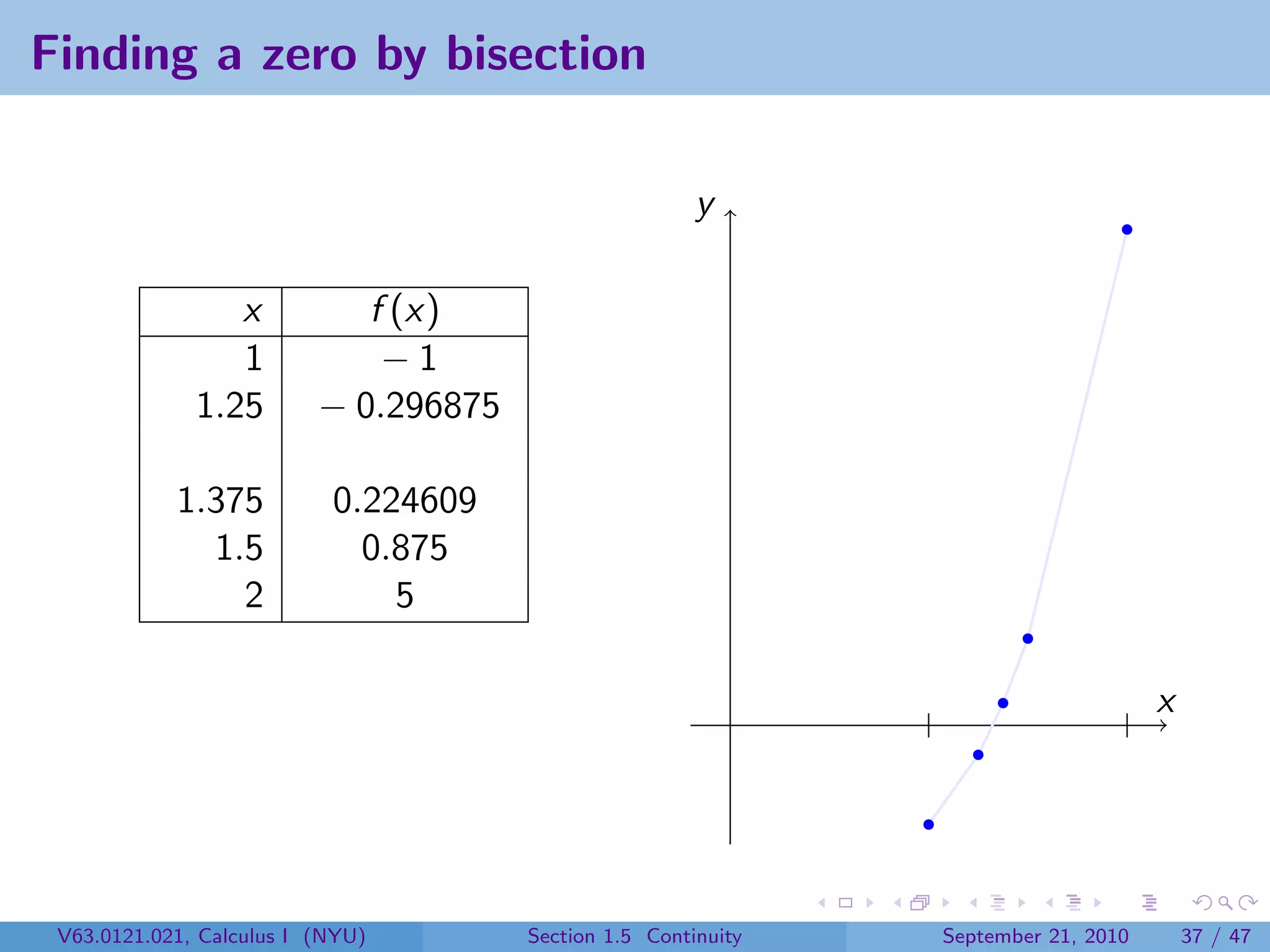 Finding a zero by bisection

| $x$ | $f(x)$ |
|---|---|
| 1 | $-1$ |
| 1.25 | $-0.296875$ |
| | |
| 1.375 | 0.224609 |
| 1.5 | 0.875 |
| 2 | 5 |

$y$

$x$

V63.0121.021, Calculus I (NYU)    Section 1.5 Continuity    September 21, 2010    37 / 47